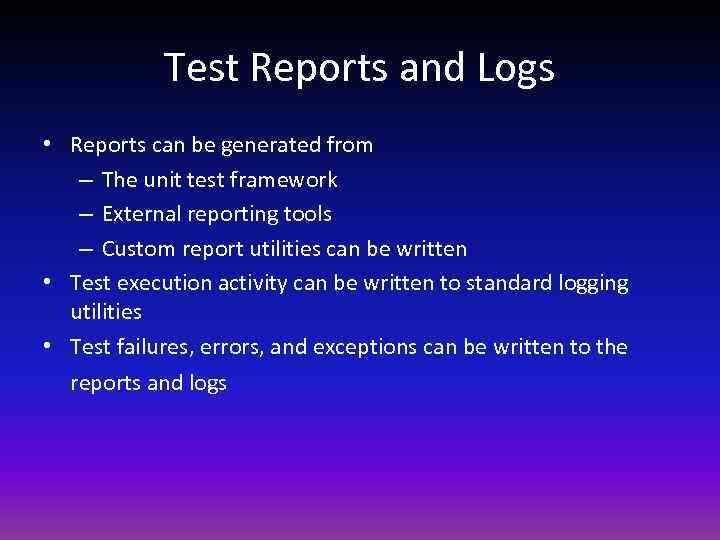 Test Reports and Logs

• Reports can be generated from
– The unit test framework
– External reporting tools
– Custom report utilities can be written
• Test execution activity can be written to standard logging utilities
• Test failures, errors, and exceptions can be written to the reports and logs